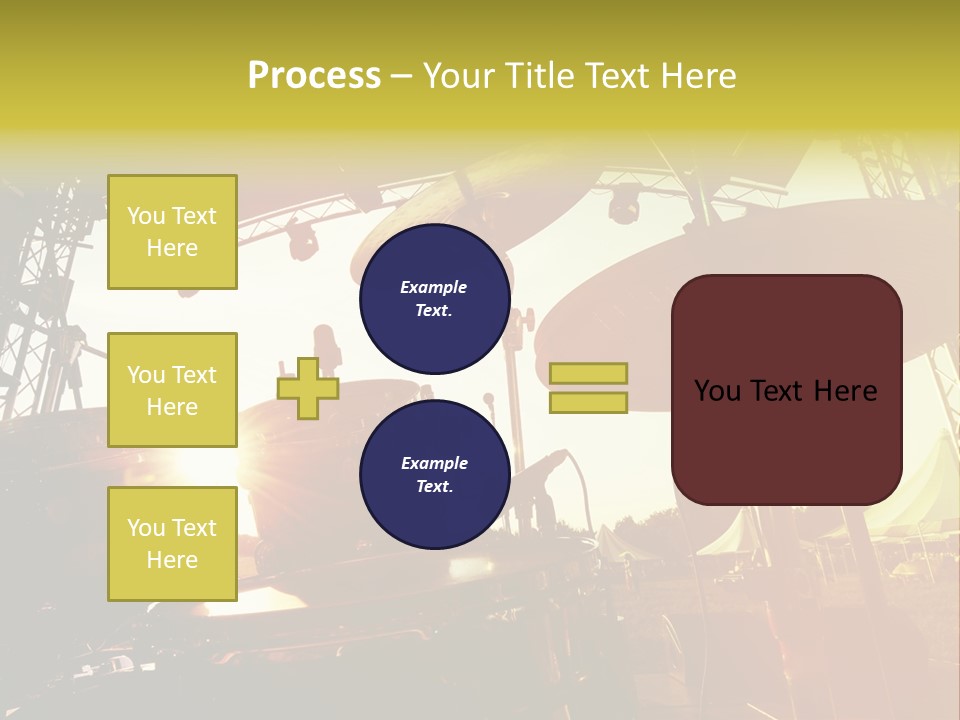 Process – Your Title Text Here

You Text Here

You Text Here

You Text Here

Example Text.

Example Text.

You Text Here